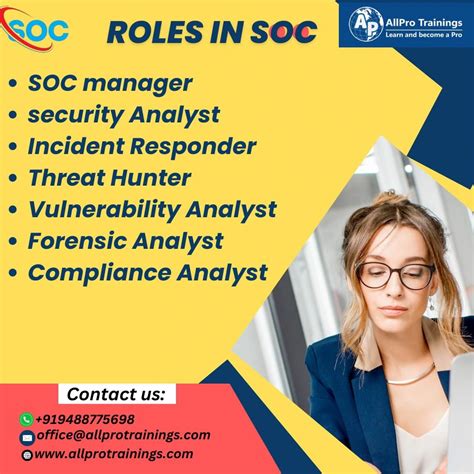 SOC

ROLES IN SOC

AP AllPro Trainings
Learn and become a Pro

• SOC manager
• security Analyst
• Incident Responder
• Threat Hunter
• Vulnerability Analyst
• Forensic Analyst
• Compliance Analyst

Contact us:

+919488775698
office@allprotrainings.com
www.allprotrainings.com